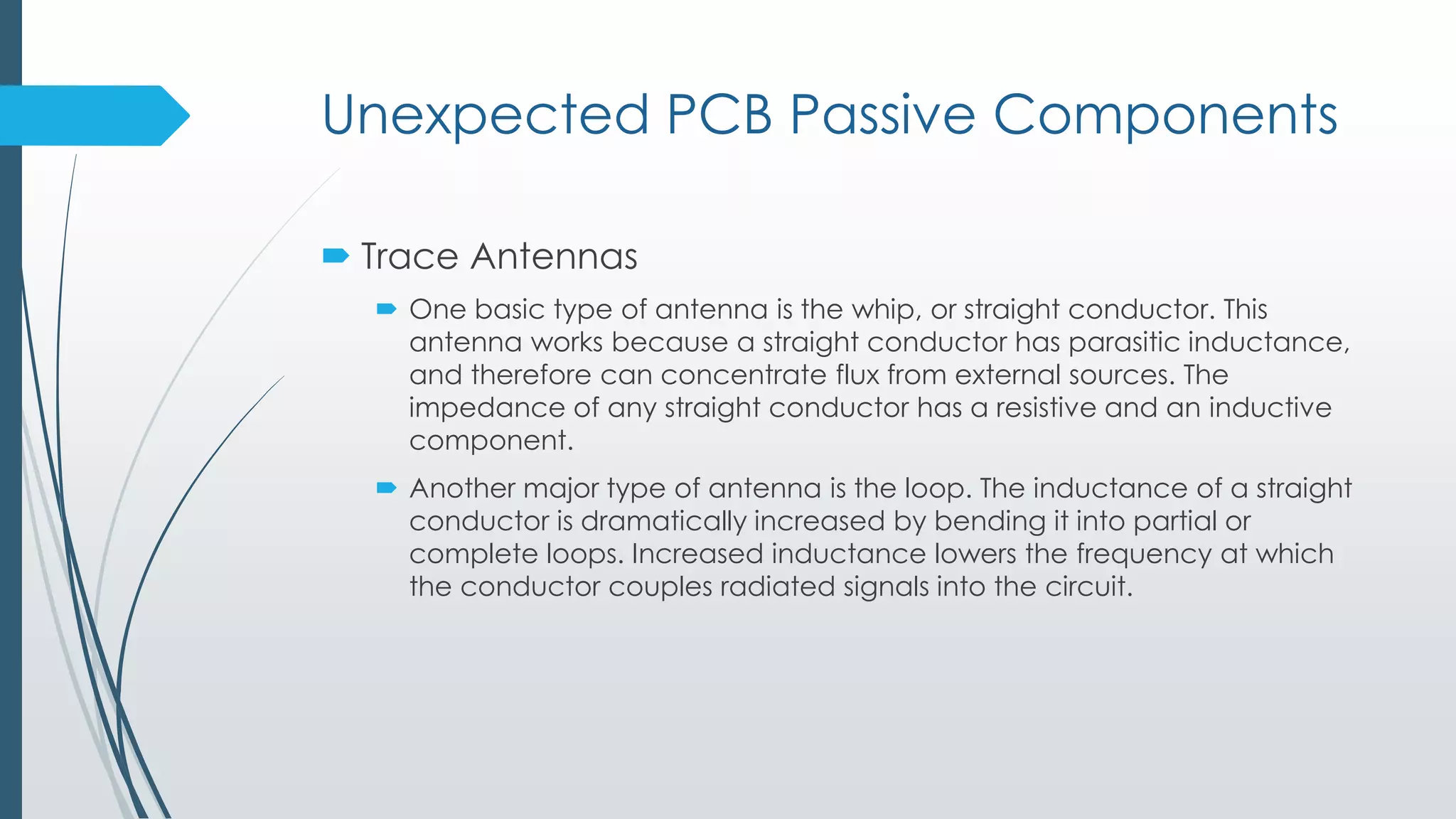 Unexpected PCB Passive Components

Trace Antennas

One basic type of antenna is the whip, or straight conductor. This antenna works because a straight conductor has parasitic inductance, and therefore can concentrate flux from external sources. The impedance of any straight conductor has a resistive and an inductive component.

Another major type of antenna is the loop. The inductance of a straight conductor is dramatically increased by bending it into partial or complete loops. Increased inductance lowers the frequency at which the conductor couples radiated signals into the circuit.